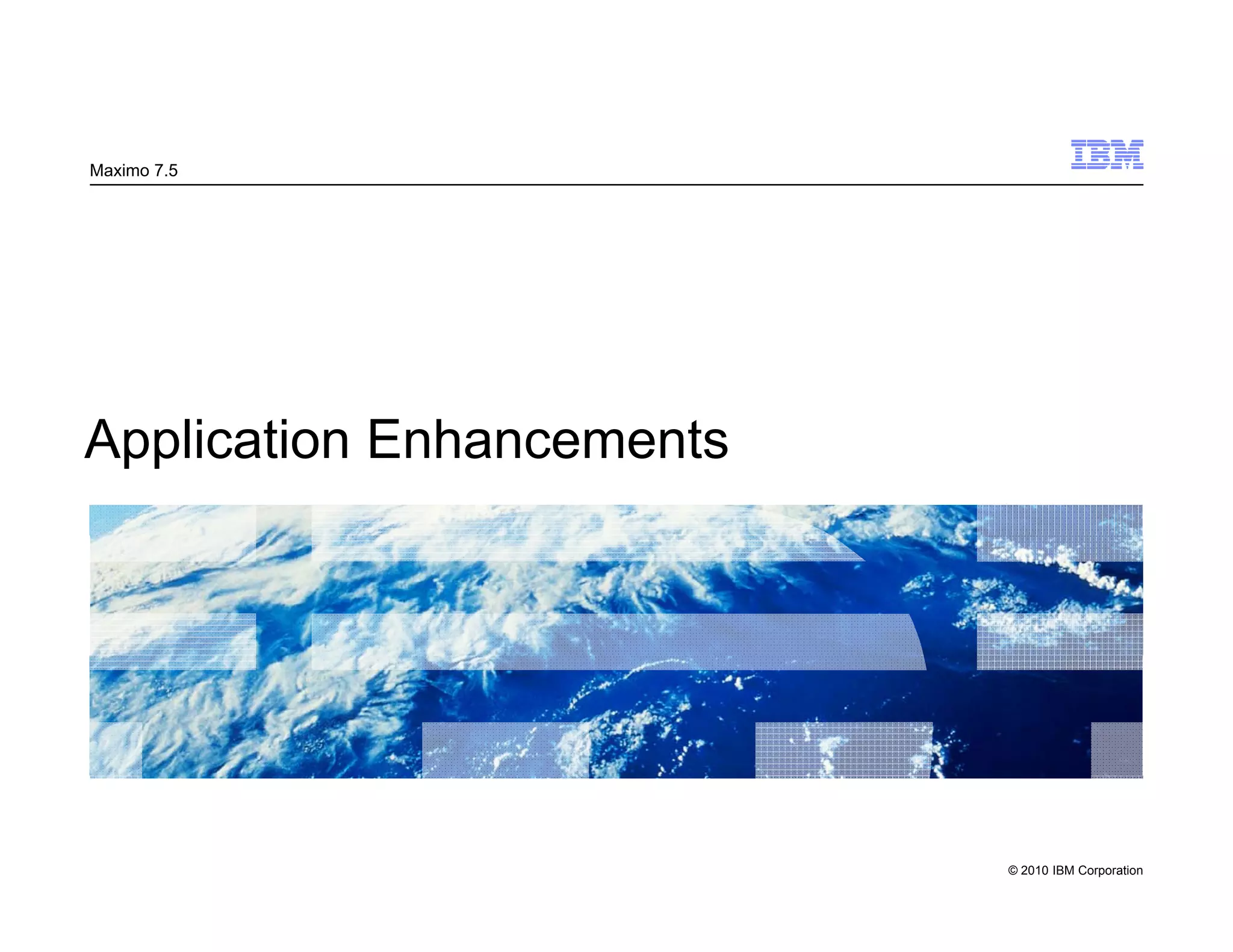 Maximo 7.5

IBM

Application Enhancements

© 2010 IBM Corporation